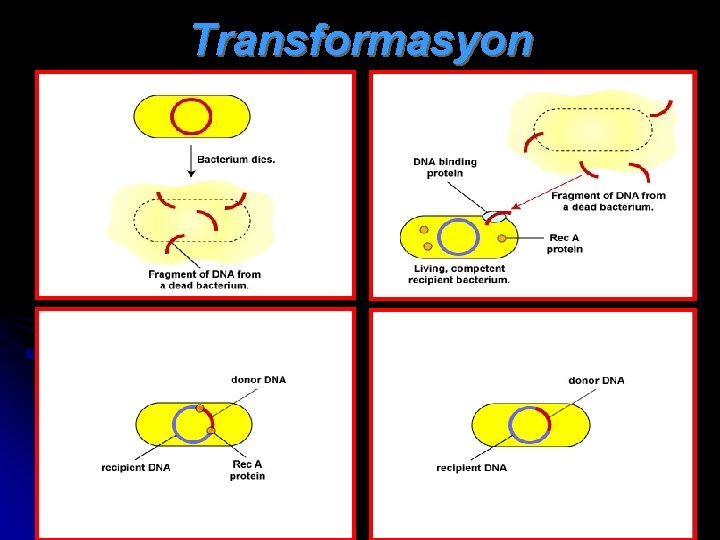 Transformasyon

Bacterium dies.

Fragment of DNA from a dead bacterium.

DNA binding protein

Fragment of DNA from a dead bacterium.

Rec A protein

Living, competent recipient bacterium.

donor DNA

recipient DNA

Rec A protein

donor DNA

recipient DNA